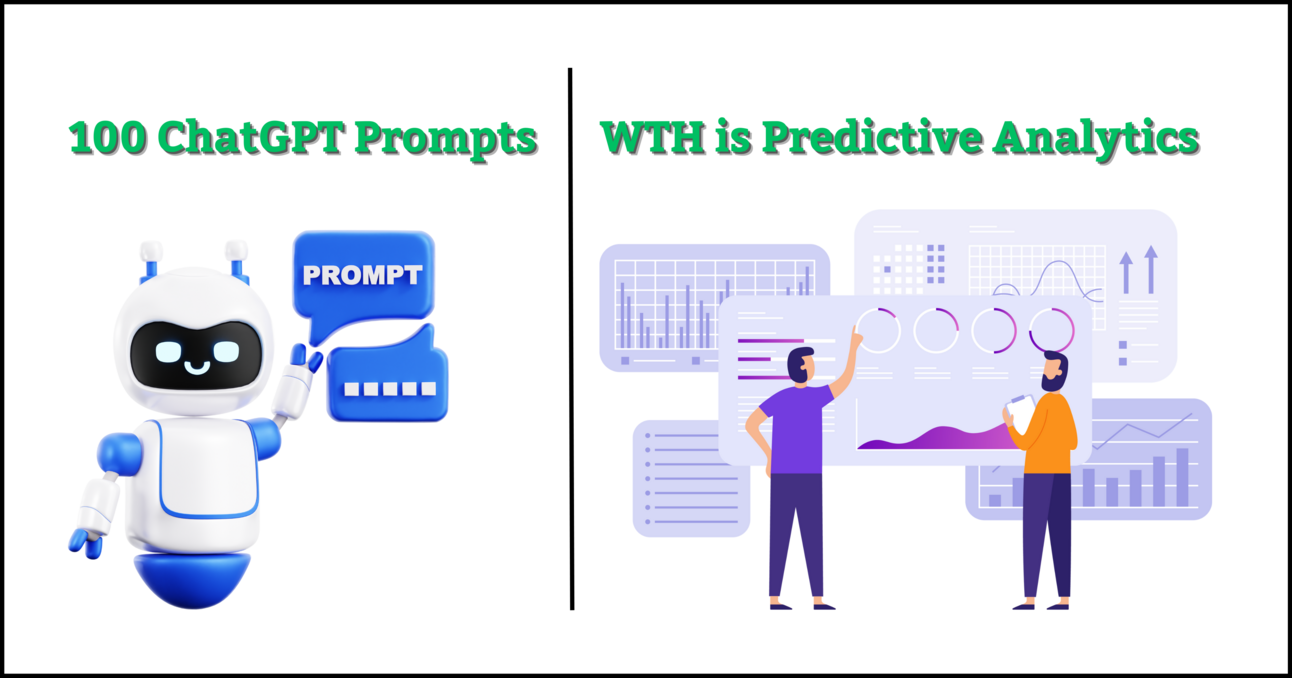 100 ChatGPT Prompts

PROMPT

WTH is Predictive Analytics